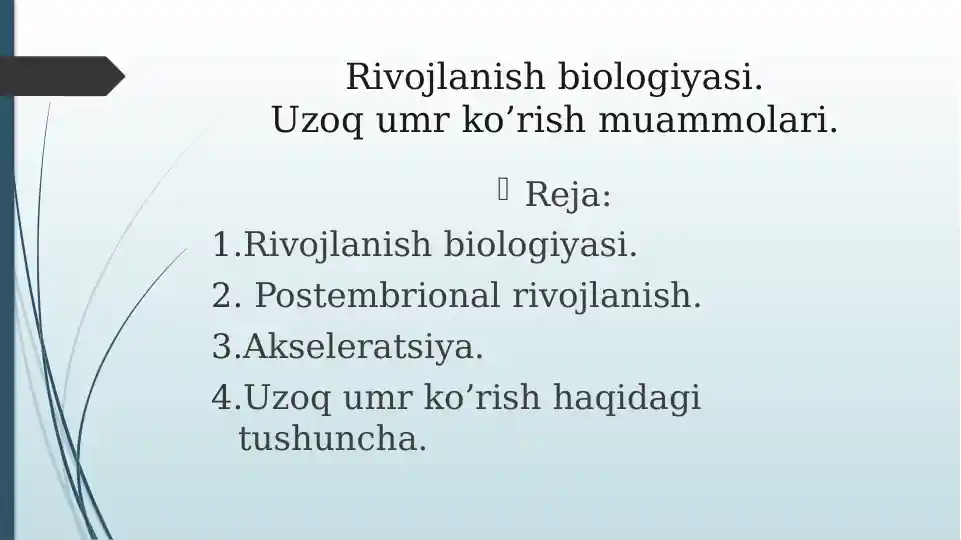 Rivojlanish biologiyasi.
Uzoq umr ko’rish muammolari.

Reja:

1.Rivojlanish biologiyasi.

2. Postembrional rivojlanish.

3.Akseleratsiya.

4.Uzoq umr ko’rish haqidagi tushuncha.